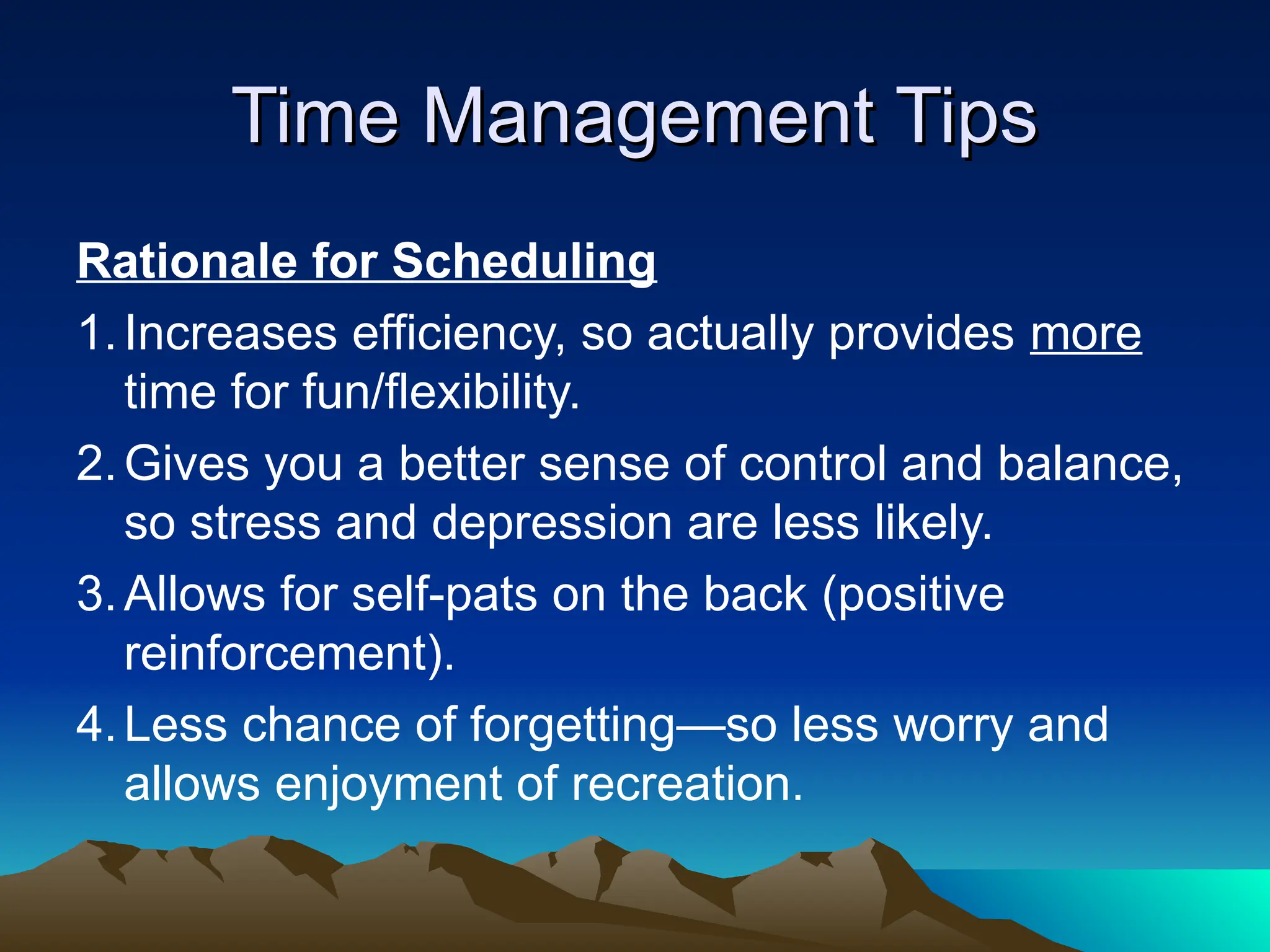 Time Management Tips

Rationale for Scheduling

1. Increases efficiency, so actually provides more time for fun/flexibility.

2. Gives you a better sense of control and balance, so stress and depression are less likely.

3. Allows for self-pats on the back (positive reinforcement).

4. Less chance of forgetting—so less worry and allows enjoyment of recreation.